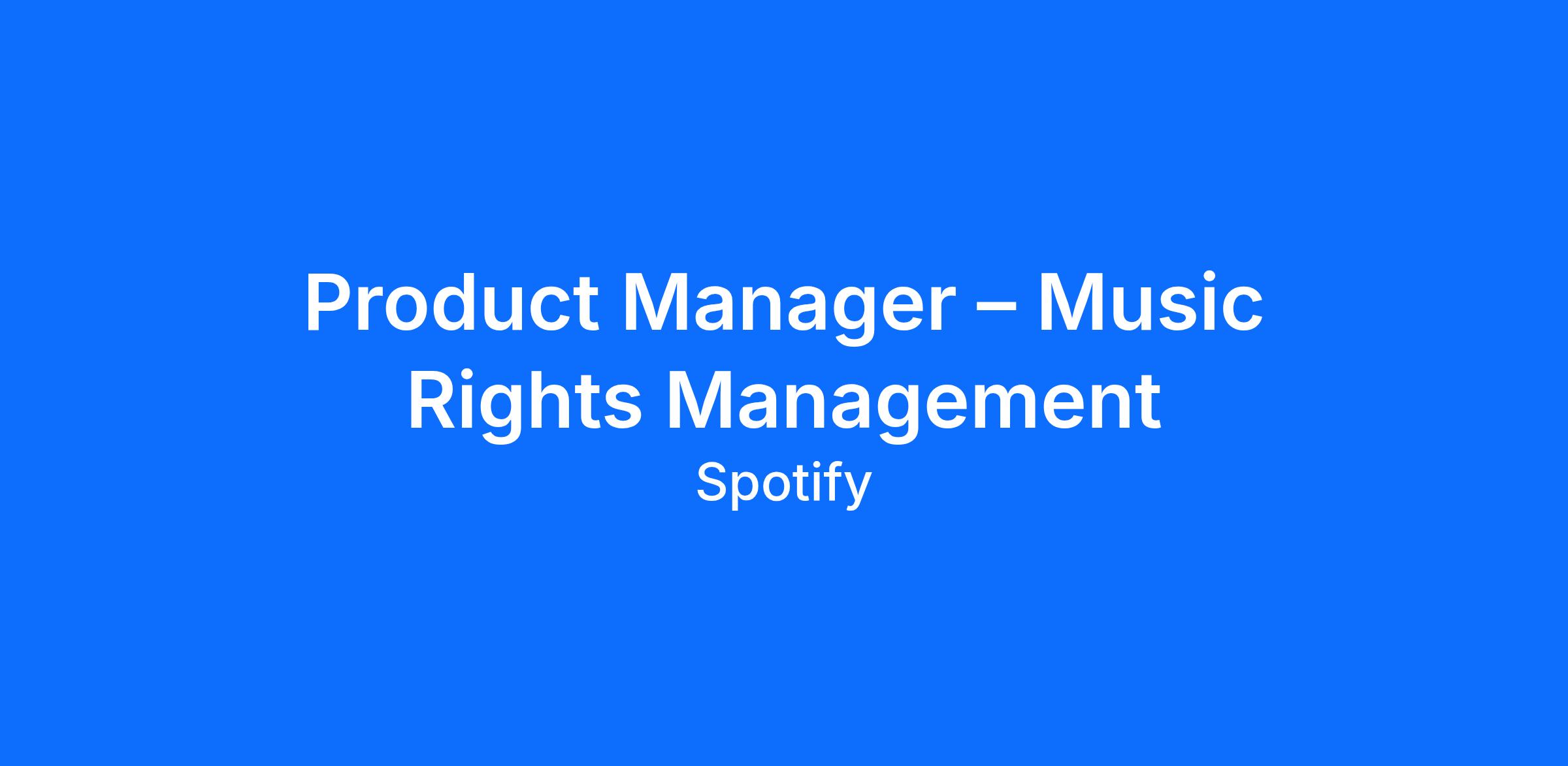 Product Manager – Music Rights Management

Spotify